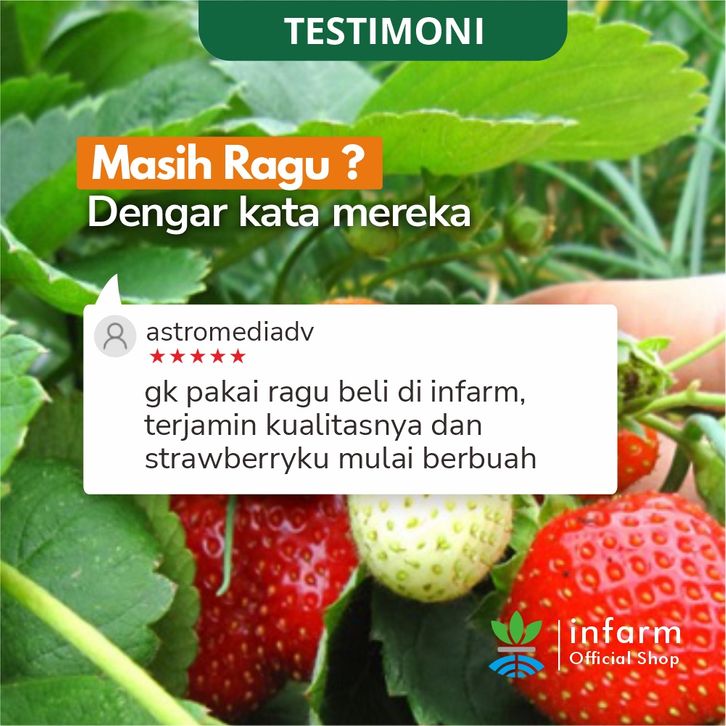 TESTIMONI

Masih Ragu ?
Dengar kata mereka

astromediadv
★★★★★
gk pakai ragu beli di infarm, terjamin kualitasnya dan strawberryku mulai berbuah

infarm
Official Shop